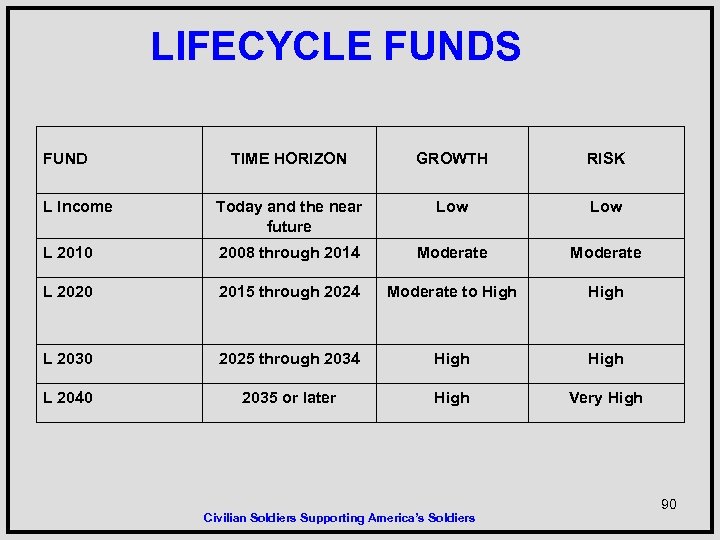 LIFECYCLE FUNDS

| FUND | TIME HORIZON | GROWTH | RISK |
|---|---|---|---|
| L Income | Today and the near future | Low | Low |
| L 2010 | 2008 through 2014 | Moderate | Moderate |
| L 2020 | 2015 through 2024 | Moderate to High | High |
| L 2030 | 2025 through 2034 | High | High |
| L 2040 | 2035 or later | High | Very High |

90

Civilian Soldiers Supporting America's Soldiers